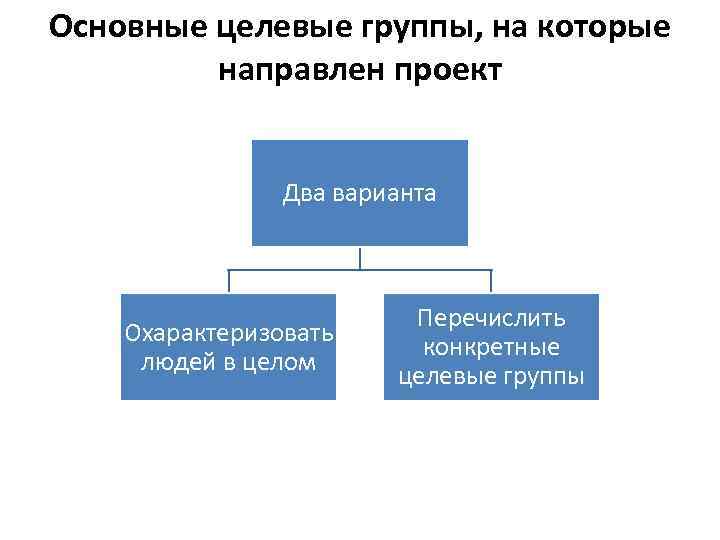 Основные целевые группы, на которые направлен проект

Два варианта

Охарактеризовать людей в целом

Перечислить конкретные целевые группы